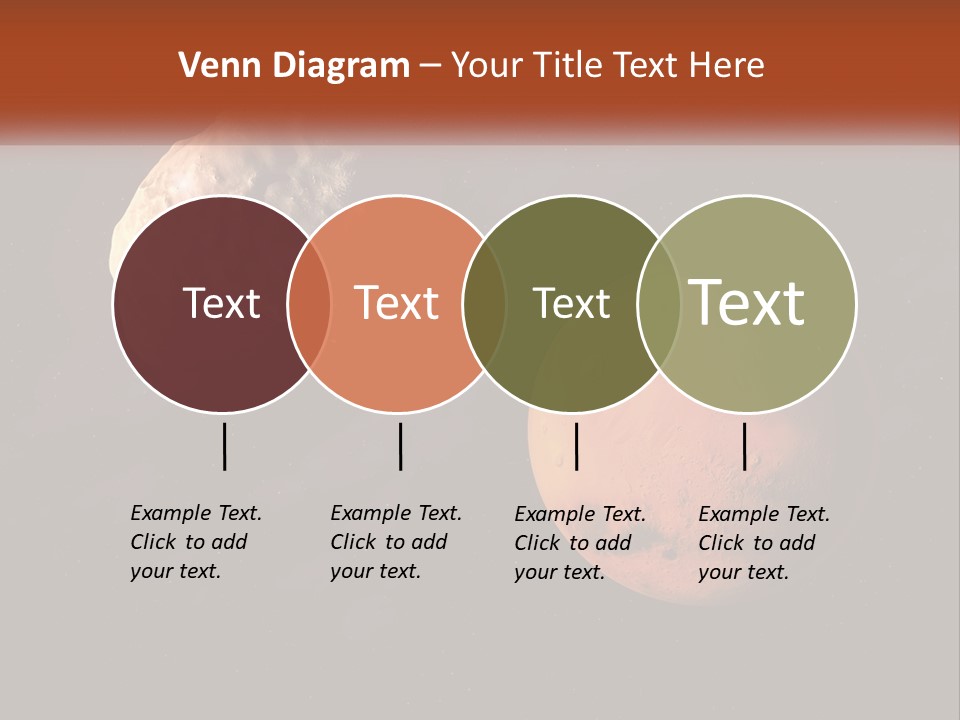 Venn Diagram – Your Title Text Here

Text

Text

Text

Text

Example Text. Click to add your text.

Example Text. Click to add your text.

Example Text. Click to add your text.

Example Text. Click to add your text.